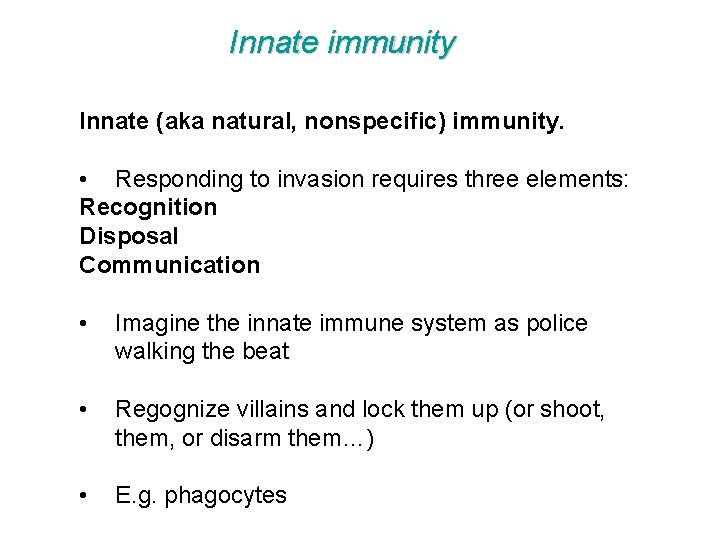 Innate immunity

Innate (aka natural, nonspecific) immunity.

• Responding to invasion requires three elements:
Recognition
Disposal
Communication

• Imagine the innate immune system as police walking the beat

• Regognize villains and lock them up (or shoot, them, or disarm them…)

• E.g. phagocytes